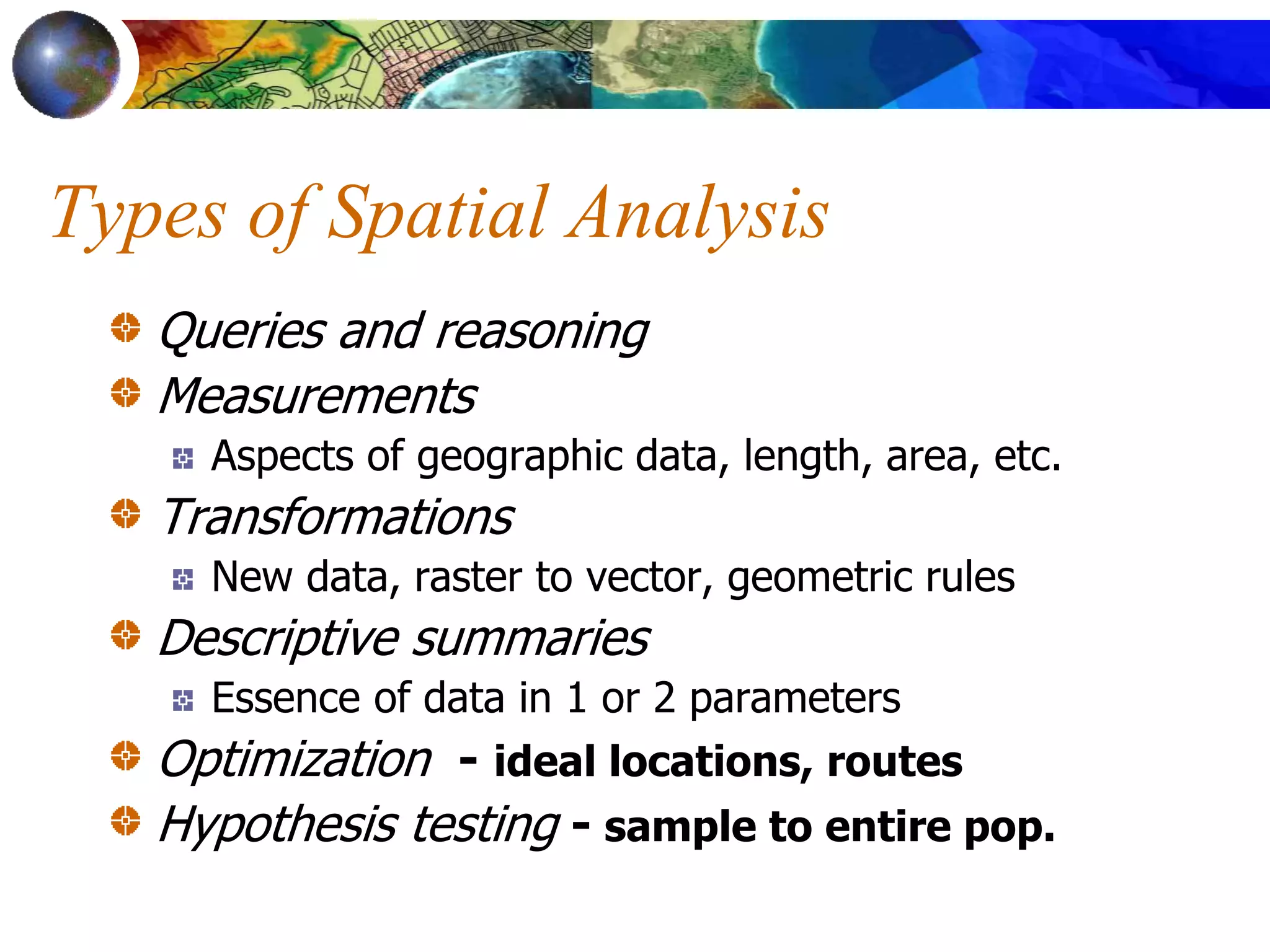 Types of Spatial Analysis

Queries and reasoning

Measurements

Aspects of geographic data, length, area, etc.

Transformations

New data, raster to vector, geometric rules

Descriptive summaries

Essence of data in 1 or 2 parameters

Optimization - ideal locations, routes

Hypothesis testing - sample to entire pop.